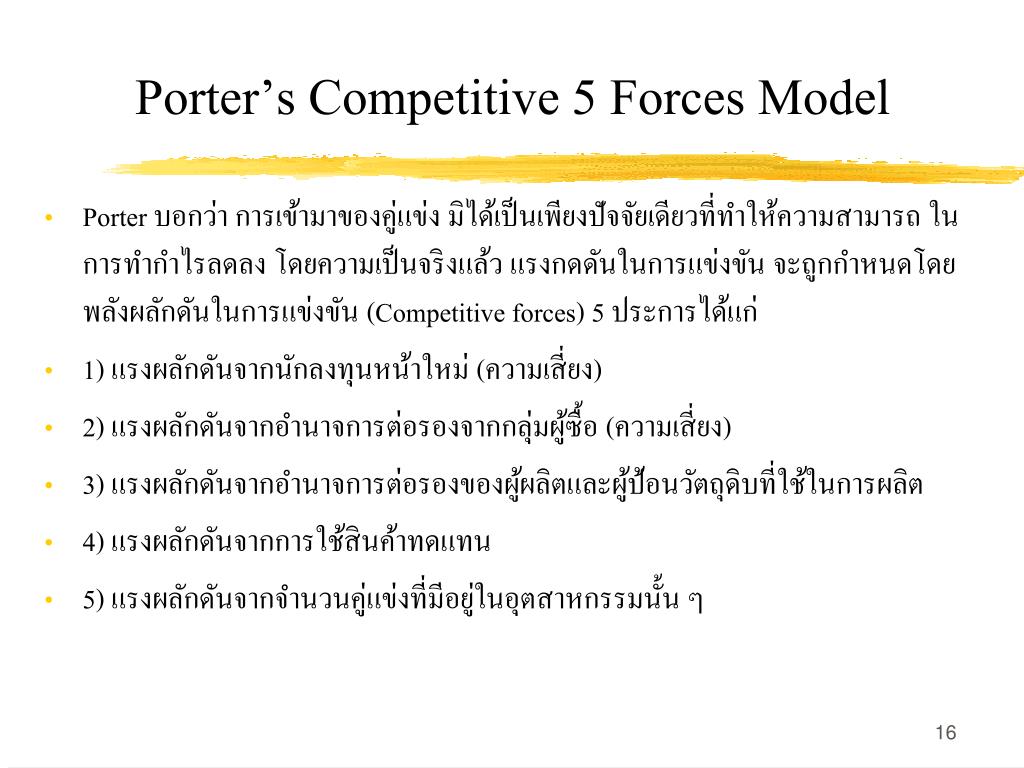 Porter’s Competitive 5 Forces Model

• Porter บอกว่า การเข้ามาของคู่แข่ง มิได้เป็นเพียงปัจจัยเดียวที่ทำให้ความสามารถ ในการทำกำไรลดลง โดยความเป็นจริงแล้ว แรงกดดันในการแข่งขัน จะถูกกำหนดโดยพลังผลักดันในการแข่งขัน (Competitive forces) 5 ประการได้แก่

• 1) แรงผลักดันจากนักลงทุนหน้าใหม่ (ความเสี่ยง)

• 2) แรงผลักดันจากอำนาจการต่อรองจากกลุ่มผู้ซื้อ (ความเสี่ยง)

• 3) แรงผลักดันจากอำนาจการต่อรองของผู้ผลิตและผู้ป้อนวัตถุดิบที่ใช้ในการผลิต

• 4) แรงผลักดันจากการใช้สินค้าทดแทน

• 5) แรงผลักดันจากจำนวนคู่แข่งที่มีอยู่ในอุตสาหกรรมนั้น ๆ

16